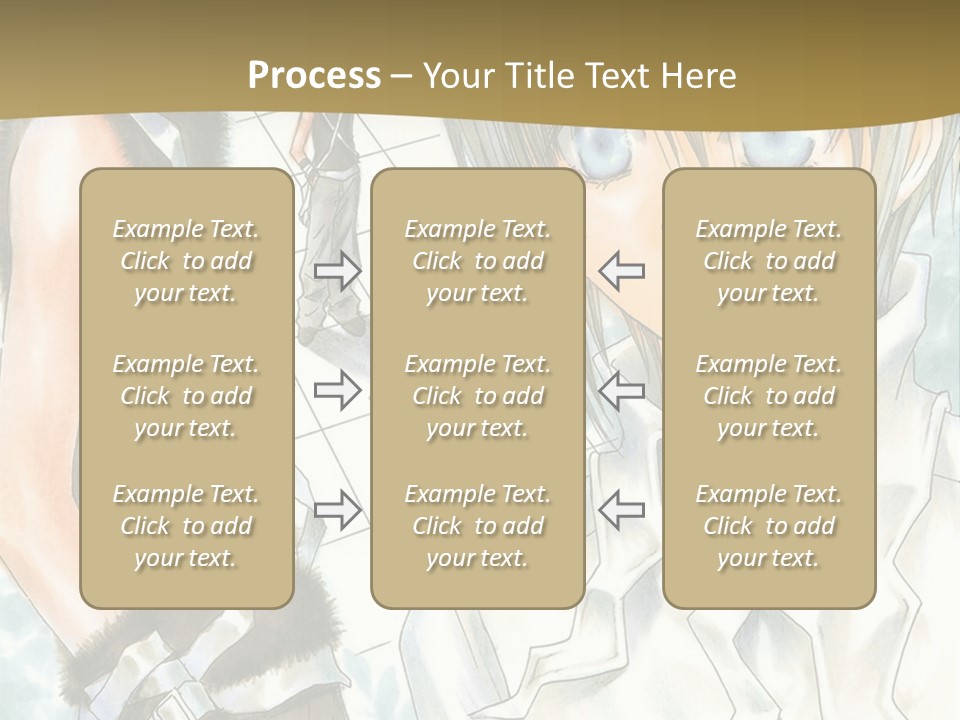 Process – Your Title Text Here

Example Text. Click to add your text.

Example Text. Click to add your text.

Example Text. Click to add your text.

Example Text. Click to add your text.

Example Text. Click to add your text.

Example Text. Click to add your text.

Example Text. Click to add your text.

Example Text. Click to add your text.

Example Text. Click to add your text.